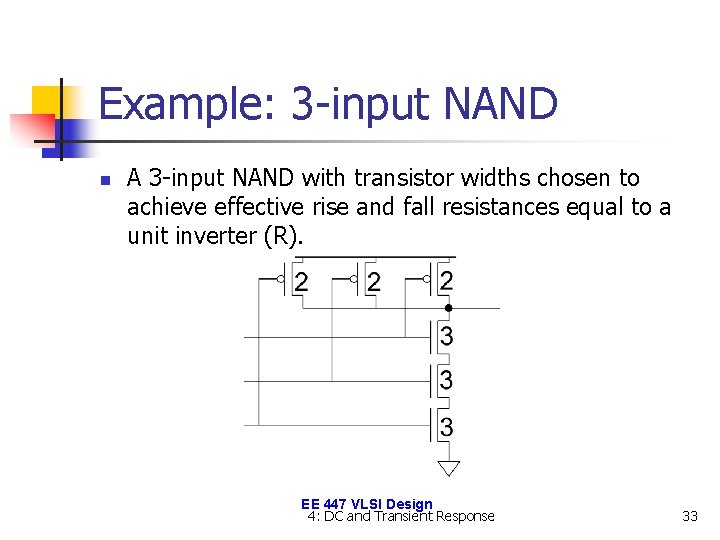 Example: 3-input NAND

A 3-input NAND with transistor widths chosen to achieve effective rise and fall resistances equal to a unit inverter (R).

2 2 2

3

3

3

EE 447 VLSI Design
4: DC and Transient Response

33